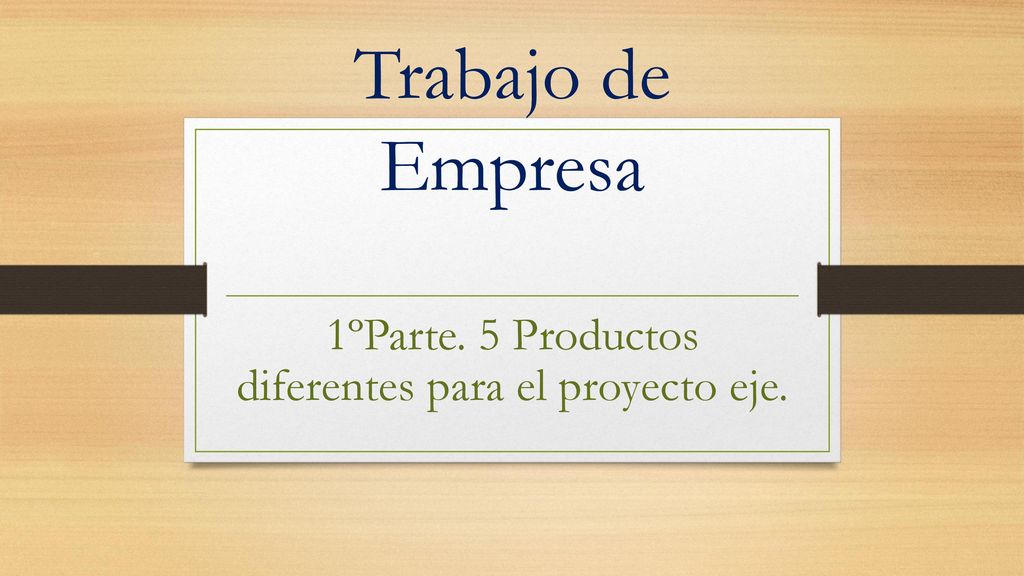 Trabajo de Empresa

1ºParte. 5 Productos diferentes para el proyecto eje.